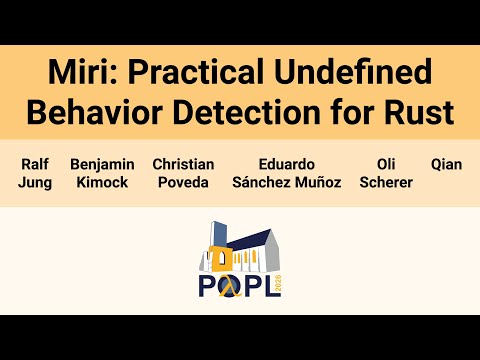 Miri: Practical Undefined Behavior Detection for Rust

Ralf Jung

Benjamin Kimock

Christian Poveda

Eduardo Sánchez Muñoz

Oli Scherer

Qian

POPL 2026